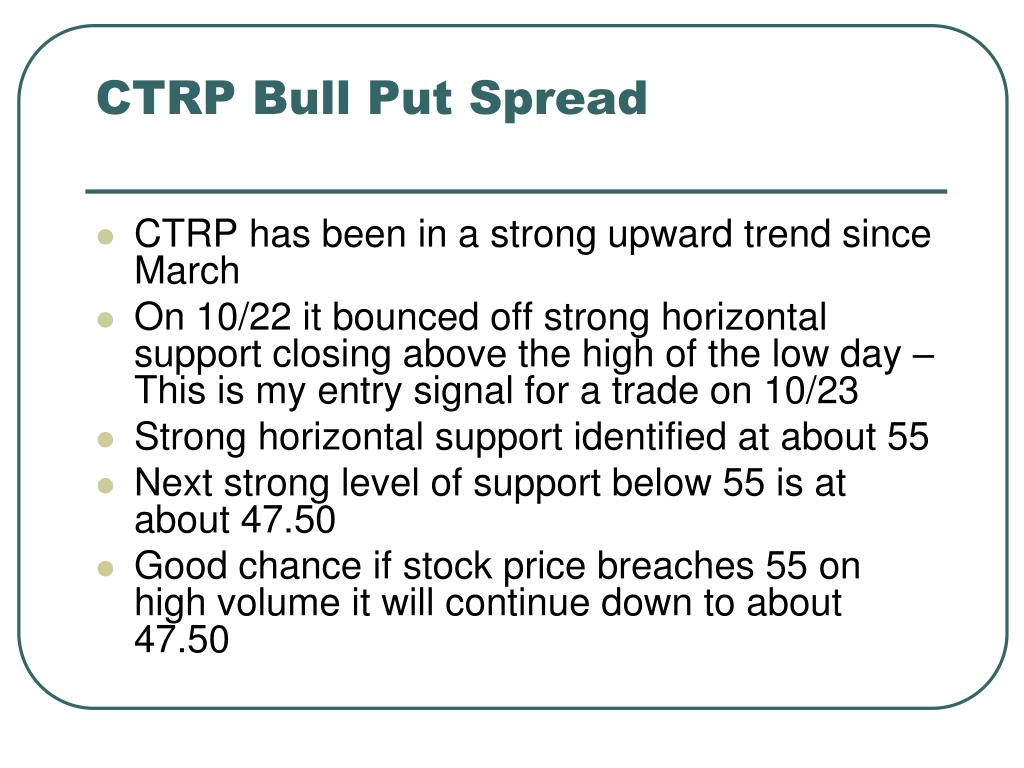 CTRP Bull Put Spread

- CTRP has been in a strong upward trend since March
- On 10/22 it bounced off strong horizontal support closing above the high of the low day – This is my entry signal for a trade on 10/23
- Strong horizontal support identified at about 55
- Next strong level of support below 55 is at about 47.50
- Good chance if stock price breaches 55 on high volume it will continue down to about 47.50